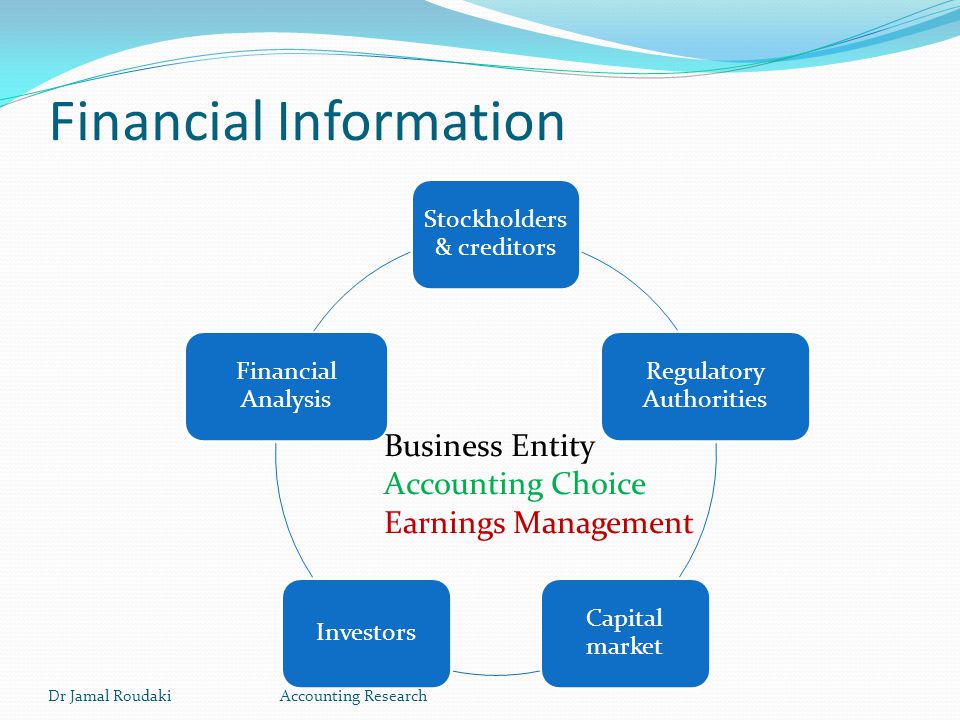 Financial Information

Stockholders & creditors

Regulatory Authorities

Capital market

Investors

Financial Analysis

Business Entity
Accounting Choice
Earnings Management

Dr Jamal Roudaki

Accounting Research